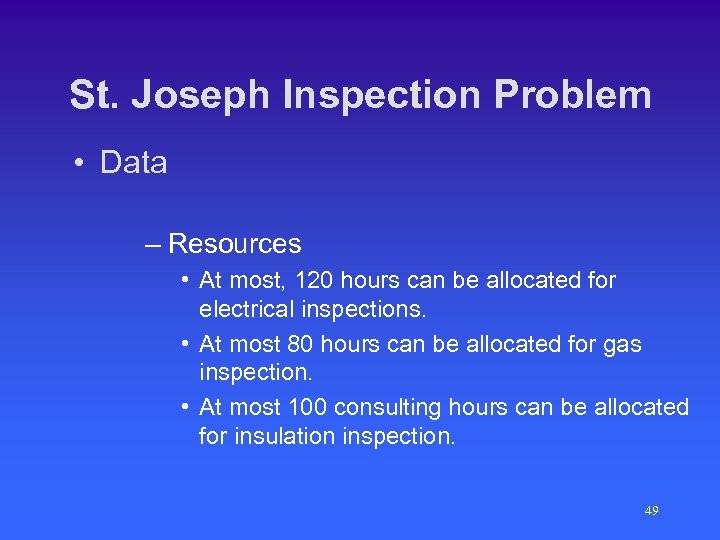 St. Joseph Inspection Problem

• Data

– Resources

• At most, 120 hours can be allocated for electrical inspections.

• At most 80 hours can be allocated for gas inspection.

• At most 100 consulting hours can be allocated for insulation inspection.

49